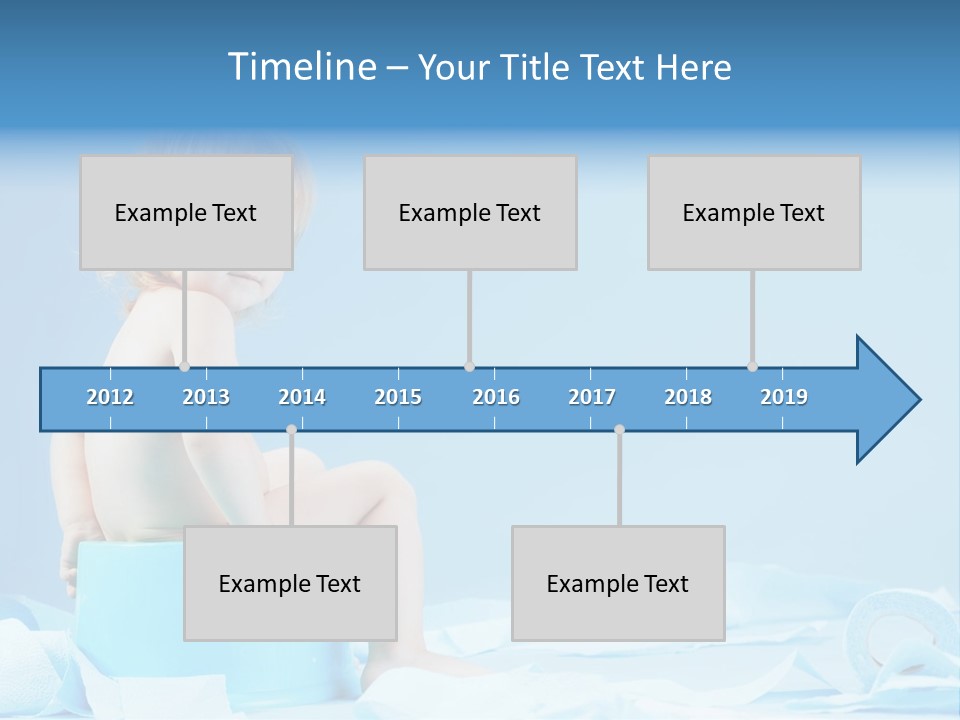 Timeline – Your Title Text Here

Example Text

Example Text

Example Text

2012 2013 2014 2015 2016 2017 2018 2019

Example Text

Example Text